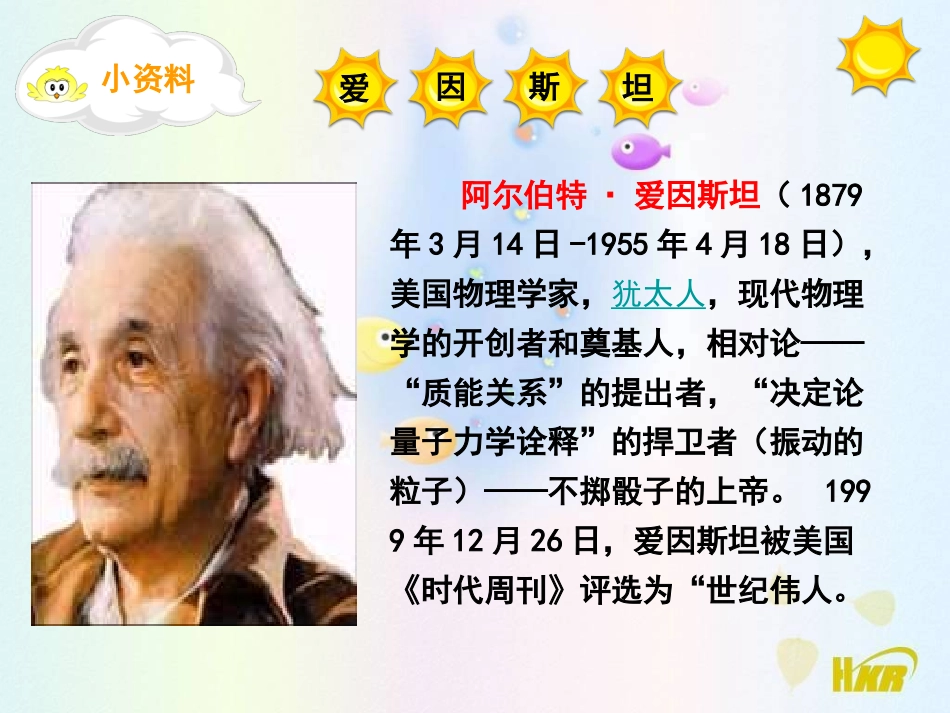 小资料

爱 因 斯 坦

阿尔伯特 · 爱因斯坦（1879年3月14日-1955年4月18日），美国物理学家，犹太人，现代物理学的开创者和奠基人，相对论——“质能关系”的提出者，“决定论量子力学诠释”的捍卫者（振动的粒子）——不掷骰子的上帝。 1999年12月26日，爱因斯坦被美国《时代周刊》评选为“世纪伟人。

HKR